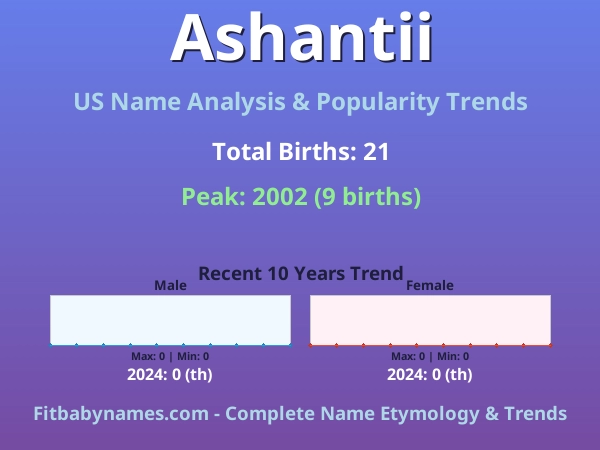 Ashantii

US Name Analysis & Popularity Trends

Total Births: 21

Peak: 2002 (9 births)

Recent 10 Years Trend

Male

Max: 0 | Min: 0

2024: 0 (th)

Female

Max: 0 | Min: 0

2024: 0 (th)

Fitbabynames.com - Complete Name Etymology & Trends